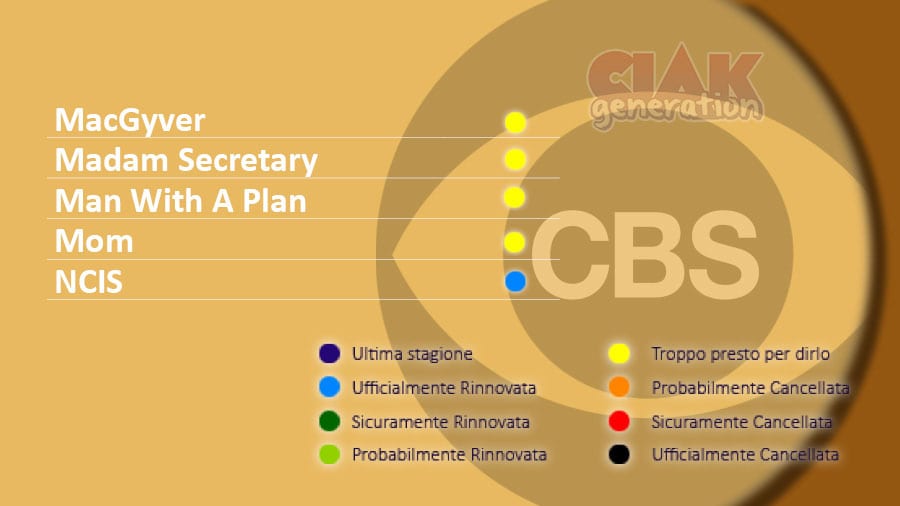 CIAK generation

MacGyver
Madam Secretary
Man With A Plan
Mom
NCIS

CBS

Ultima stagione
Ufficialmente Rinnovata
Sicuramente Rinnovata
Probabilmente Rinnovata

Troppo presto per dirlo
Probabilmente Cancellata
Sicuramente Cancellata
Ufficialmente Cancellata